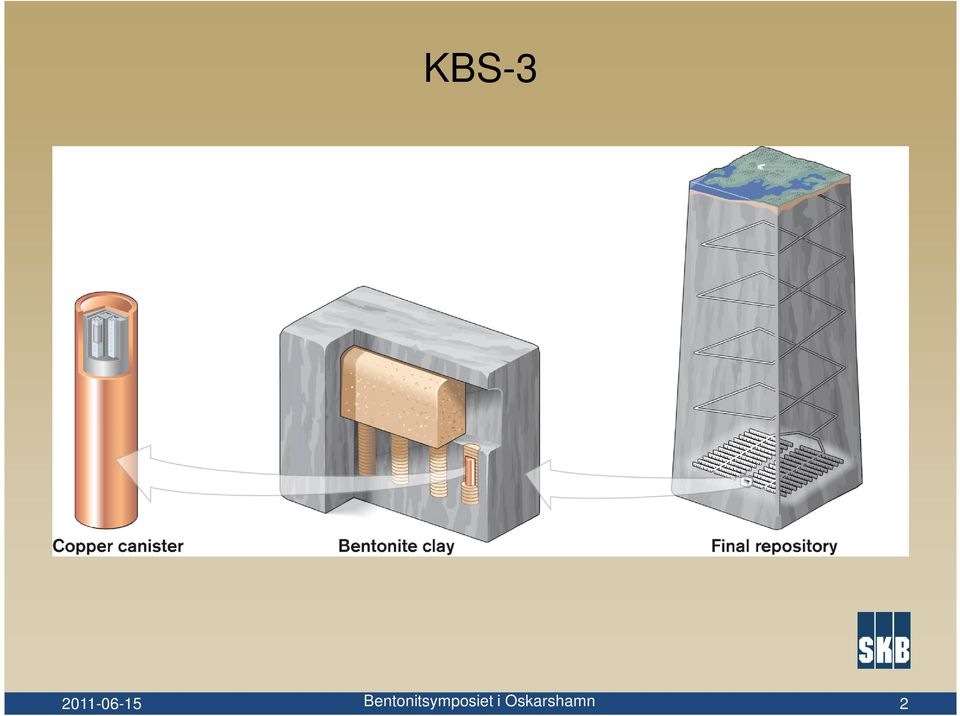 KBS-3

Copper canister

Bentonite clay

Final repository

SKB

2011-06-15

Bentonitsymposiet i Oskarshamn

2